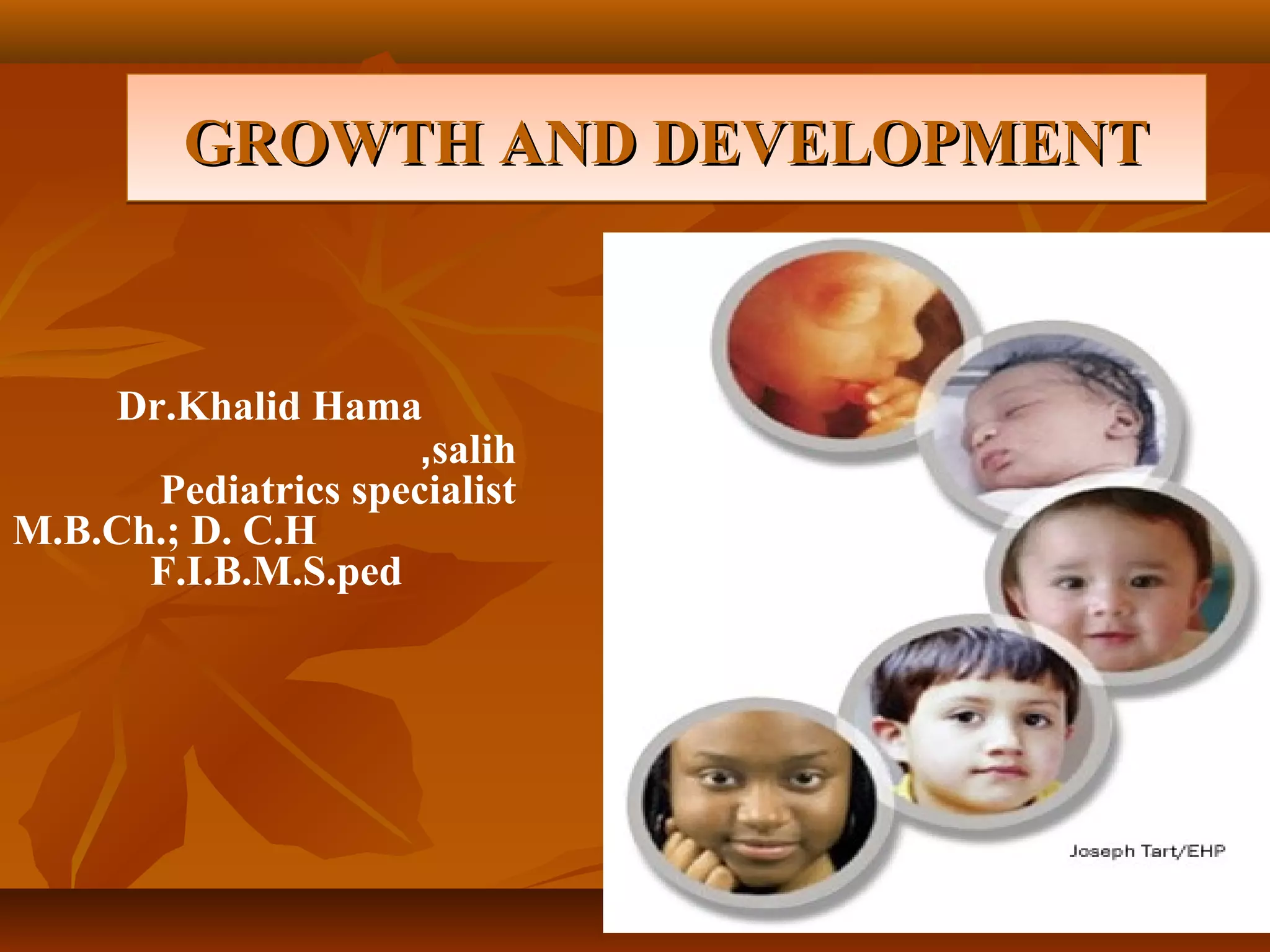 GROWTH AND DEVELOPMENT

Dr.Khalid Hama ,salih
Pediatrics specialist
M.B.Ch.; D. C.H
F.I.B.M.S.ped

Joseph Tart/EHP